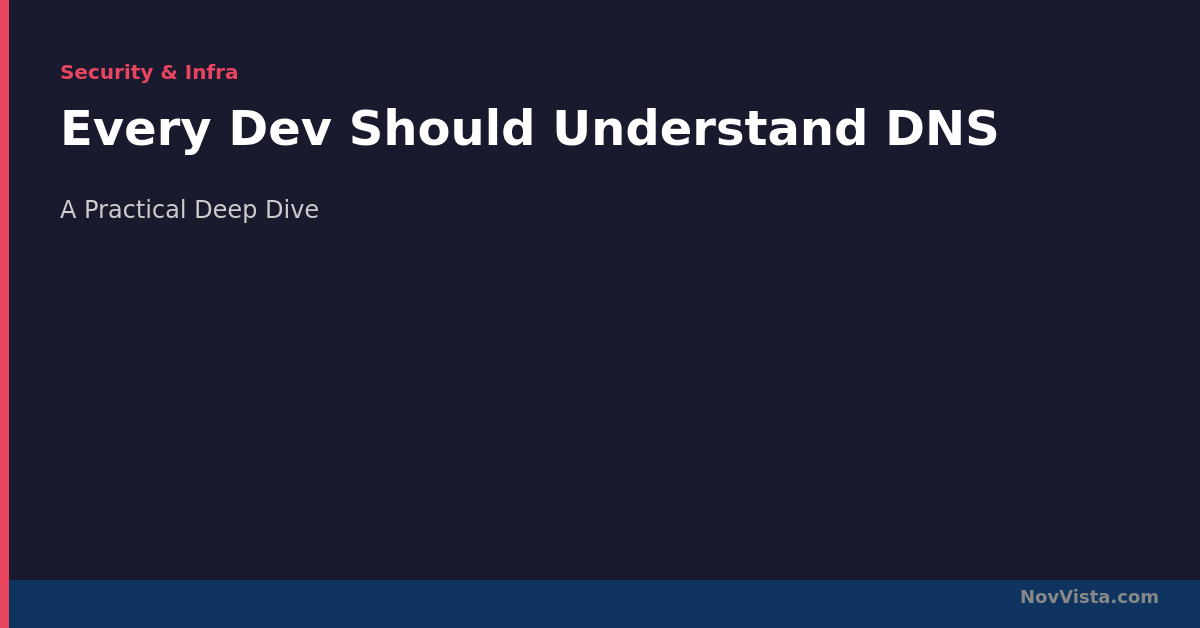 Security & Infra

Every Dev Should Understand DNS

A Practical Deep Dive

NovVista.com